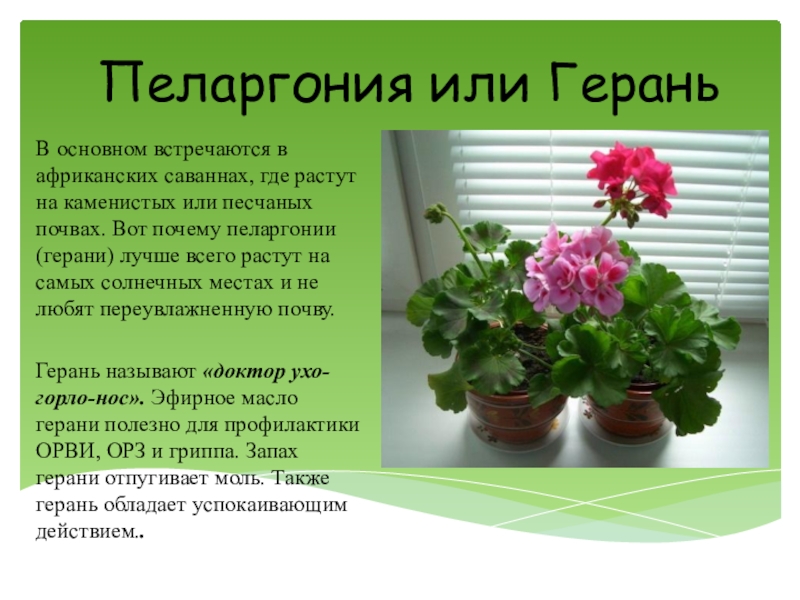 Пеларгония или Герань

В основном встречаются в африканских саваннах, где растут на каменистых или песчаных почвах. Вот почему пеларгонии (герани) лучше всего растут на самых солнечных местах и не любят переувлажненную почву.

Герань называют «доктор ухо-горло-нос». Эфирное масло герани полезно для профилактики ОРВИ, ОРЗ и гриппа. Запах герани отпугивает моль. Также герань обладает успокаивающим действием..